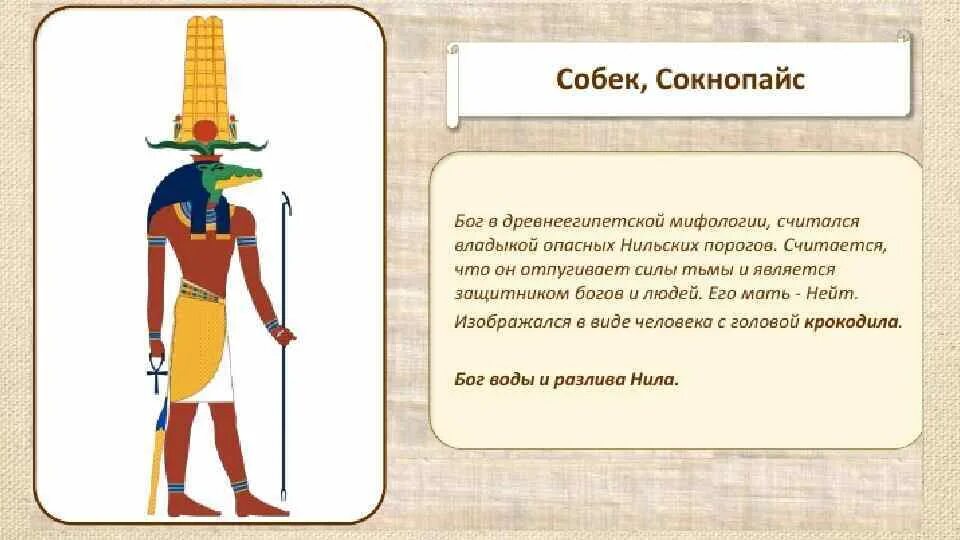 Собек, Сокнопайс

Бог в древнеегипетской мифологии, считался владыкой опасных Нильских порогов. Считается, что он отпугивает силы тьмы и является защитником богов и людей. Его мать - Нейт.

Изображался в виде человека с головой крокодила.

Бог воды и разлива Нила.